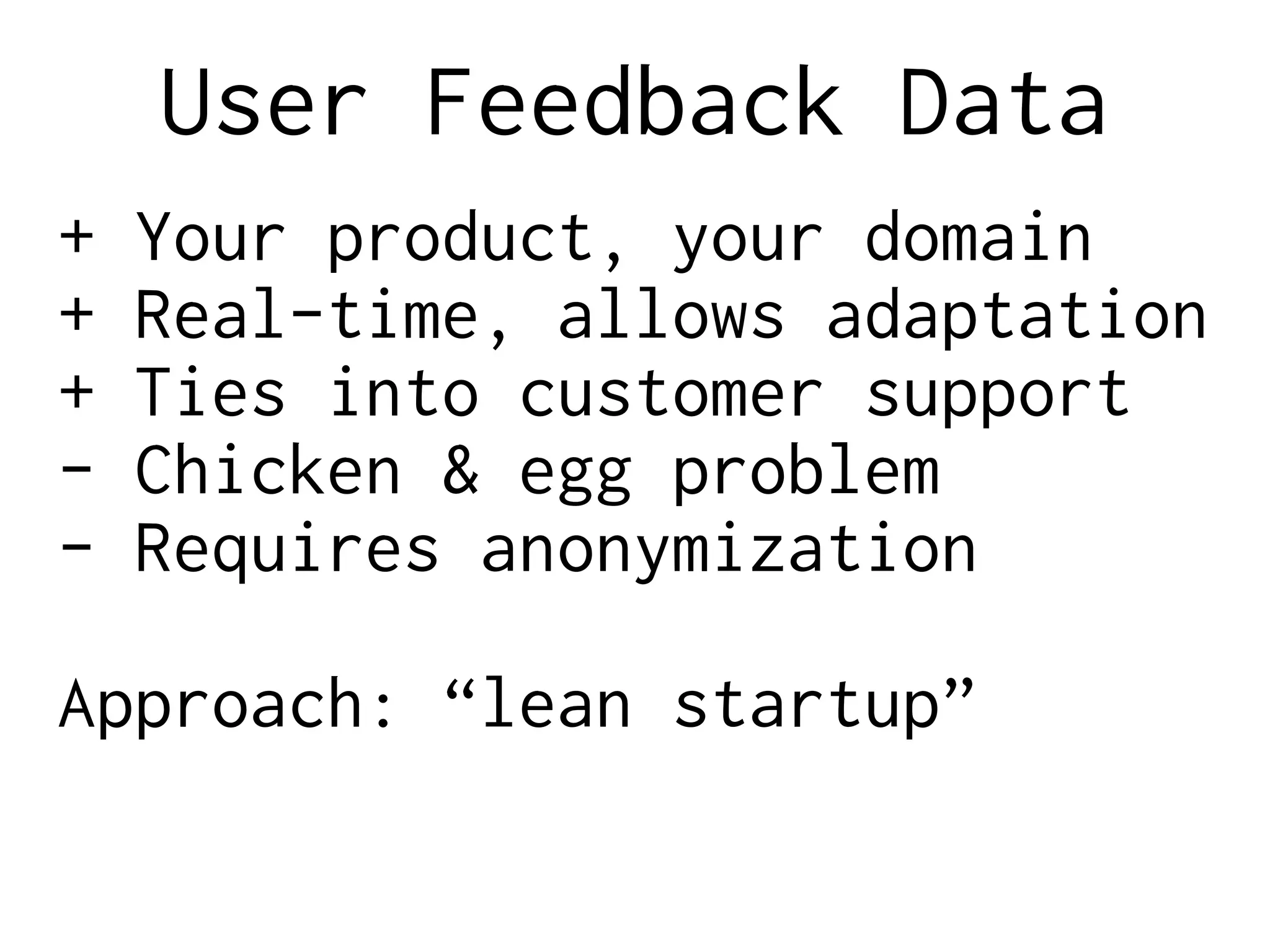 User Feedback Data

+ Your product, your domain
+ Real-time, allows adaptation
+ Ties into customer support
- Chicken & egg problem
- Requires anonymization

Approach: “lean startup”